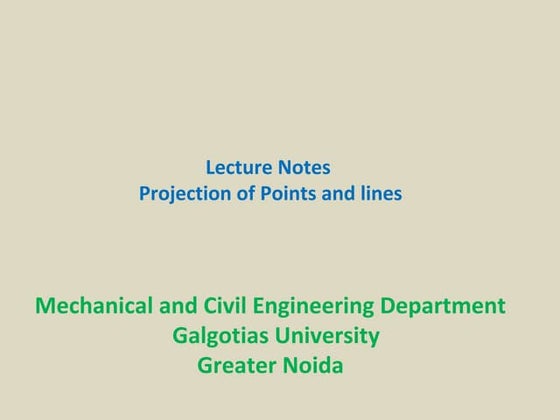 Lecture Notes
Projection of Points and lines

Mechanical and Civil Engineering Department
Galgotias University
Greater Noida